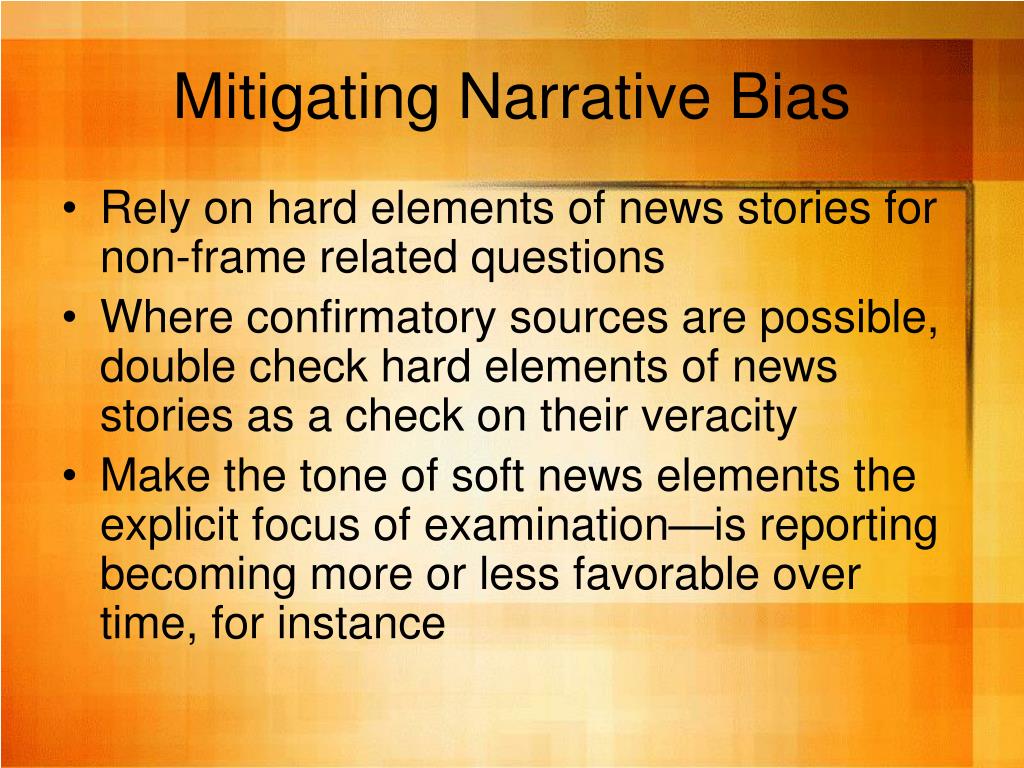 Mitigating Narrative Bias

• Rely on hard elements of news stories for non-frame related questions
• Where confirmatory sources are possible, double check hard elements of news stories as a check on their veracity
• Make the tone of soft news elements the explicit focus of examination—is reporting becoming more or less favorable over time, for instance